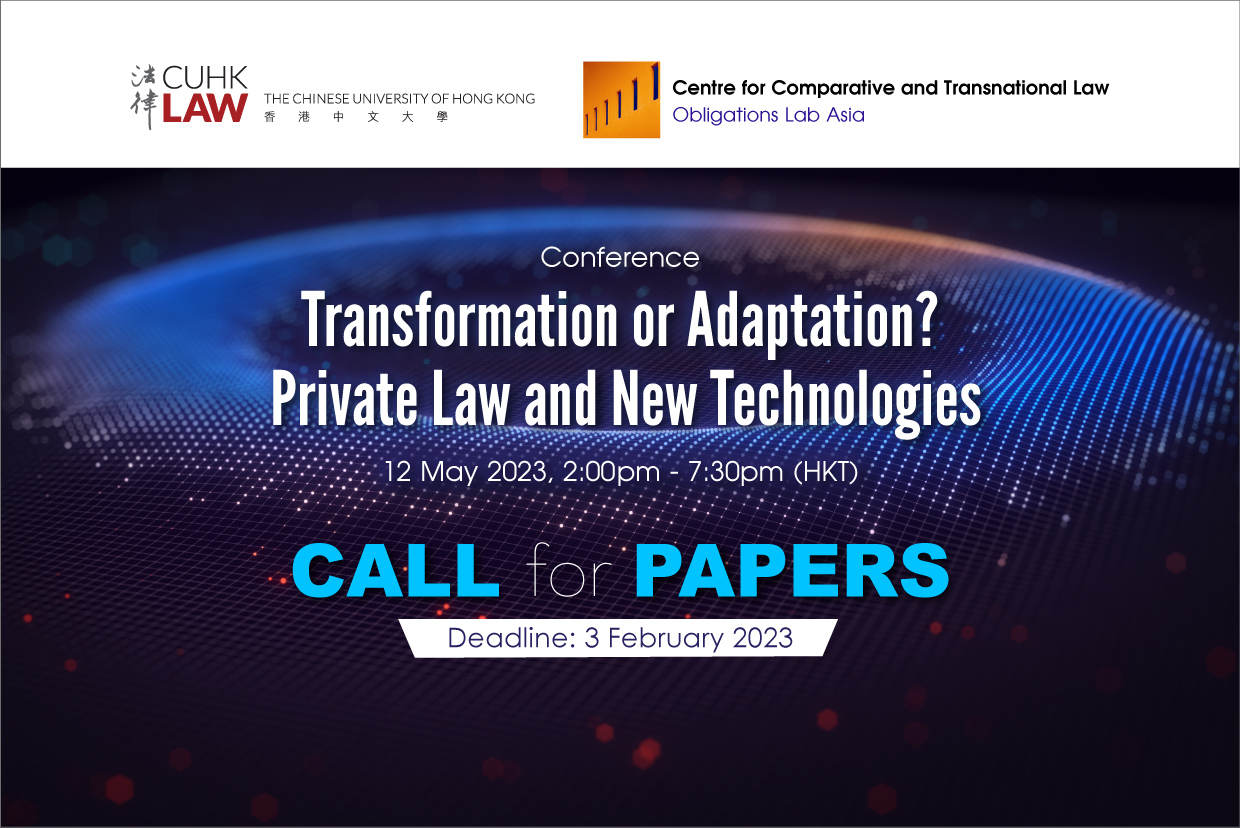 法律 CUHK LAW THE CHINESE UNIVERSITY OF HONG KONG 香港中文大學

Centre for Comparative and Transnational Law
Obligations Lab Asia

Conference

Transformation or Adaptation? Private Law and New Technologies

12 May 2023, 2:00pm - 7:30pm (HKT)

CALL for PAPERS

Deadline: 3 February 2023